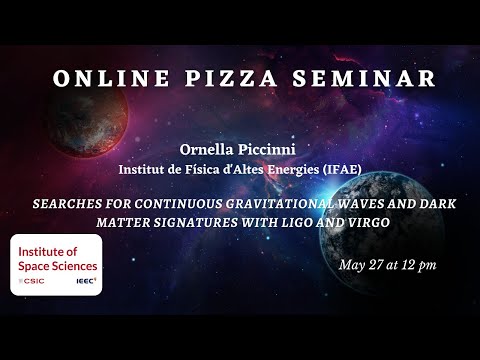 ONLINE PIZZA SEMINAR

Ornella Piccinni
Institut de Física d'Altes Energies (IFAE)

SEARCHES FOR CONTINUOUS GRAVITATIONAL WAVES AND DARK MATTER SIGNATURES WITH LIGO AND VIRGO

Institute of Space Sciences
CSIC IEEC

May 27 at 12 pm